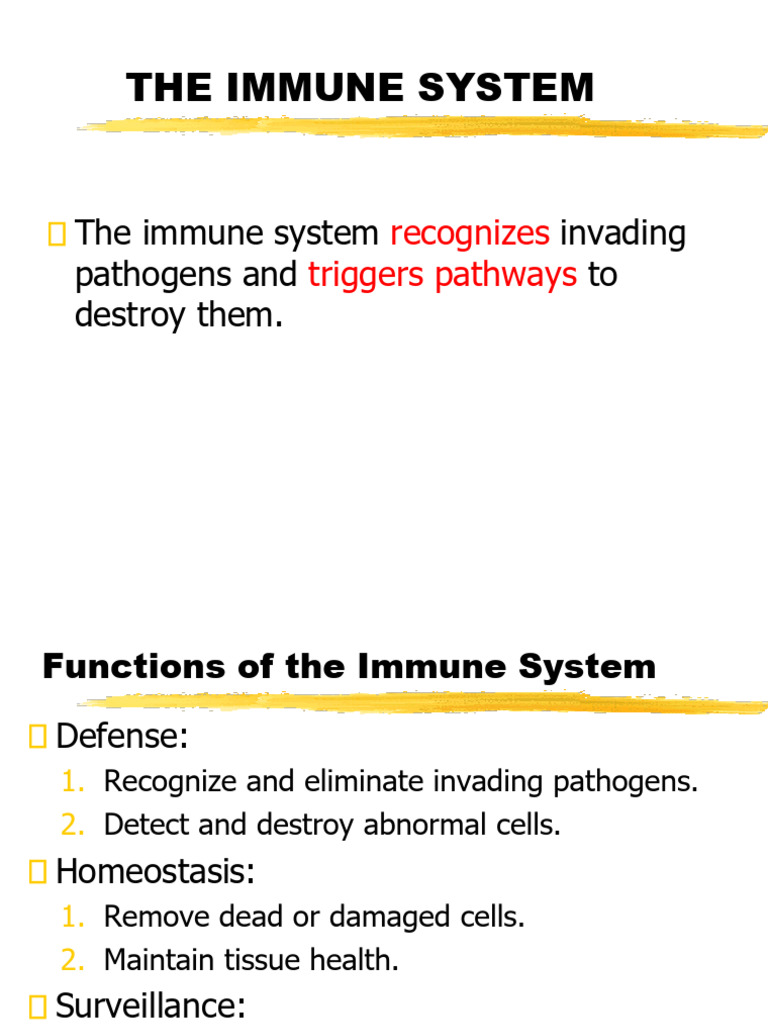 THE IMMUNE SYSTEM

 The immune system recognizes invading pathogens and triggers pathways to destroy them.

Functions of the Immune System

 Defense:
1. Recognize and eliminate invading pathogens.
2. Detect and destroy abnormal cells.
 Homeostasis:
1. Remove dead or damaged cells.
2. Maintain tissue health.
 Surveillance: